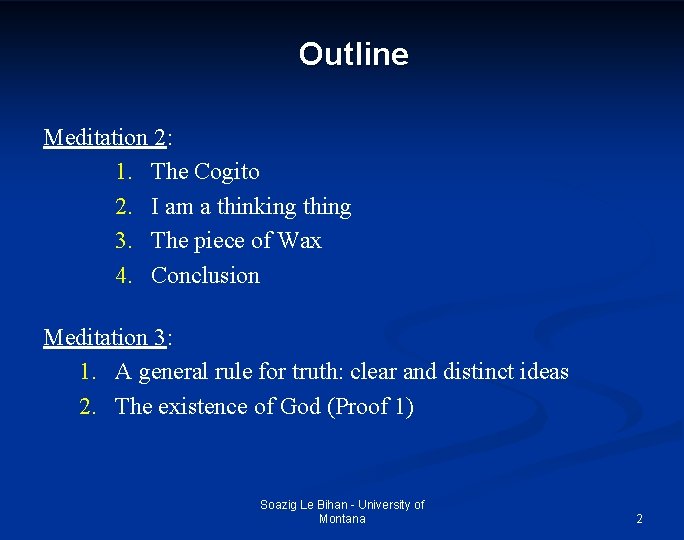 Outline

Meditation 2:
1. The Cogito
2. I am a thinking thing
3. The piece of Wax
4. Conclusion

Meditation 3:
1. A general rule for truth: clear and distinct ideas
2. The existence of God (Proof 1)

Soazig Le Bihan - University of Montana

2